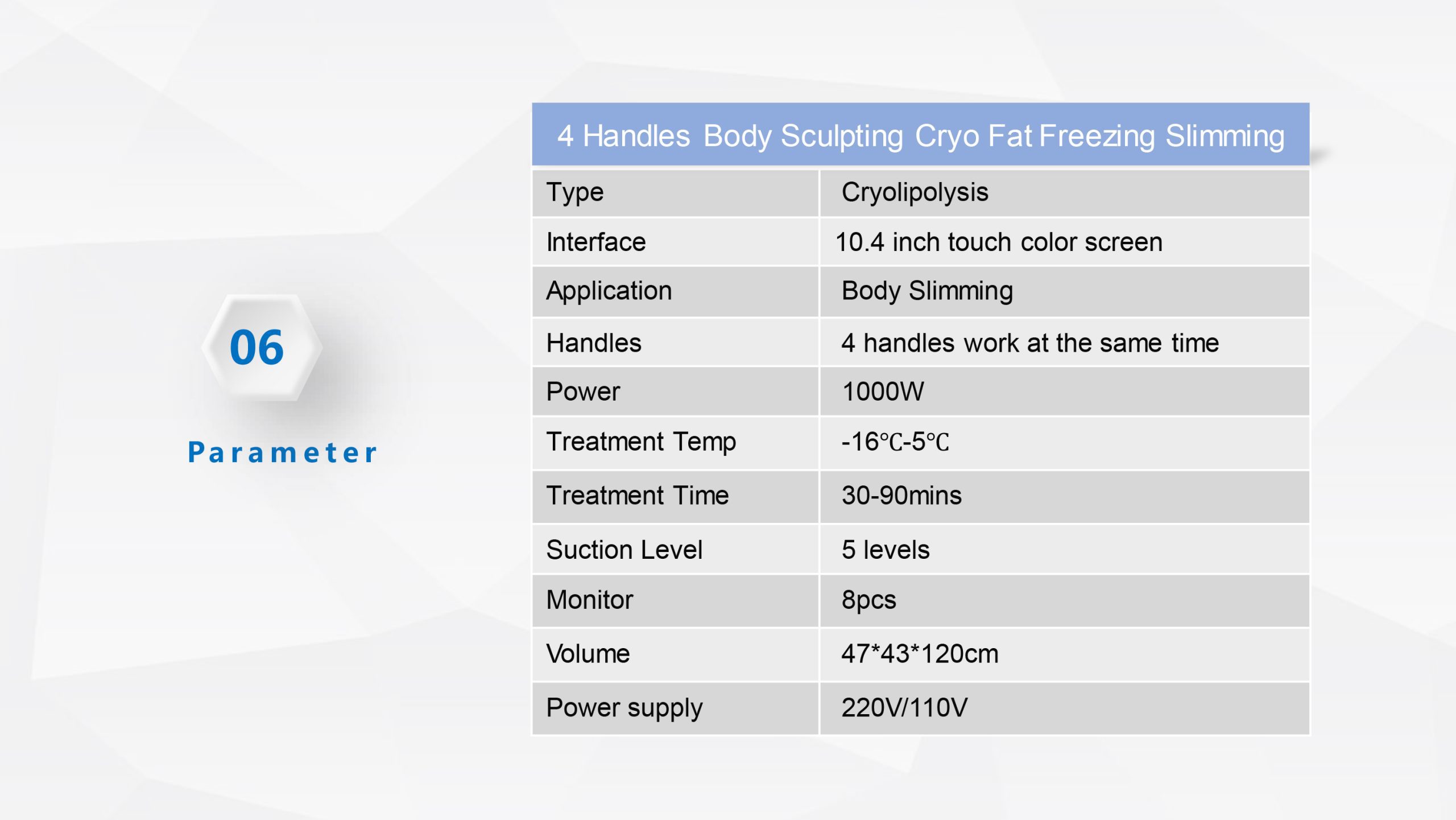 06

Parameter

| 4 Handles Body Sculpting Cryo Fat Freezing Slimming | |
|---|---|
| Type | Cryolipolysis |
| Interface | 10.4 inch touch color screen |
| Application | Body Slimming |
| Handles | 4 handles work at the same time |
| Power | 1000W |
| Treatment Temp | -16℃-5℃ |
| Treatment Time | 30-90mins |
| Suction Level | 5 levels |
| Monitor | 8pcs |
| Volume | 47*43*120cm |
| Power supply | 220V/110V |